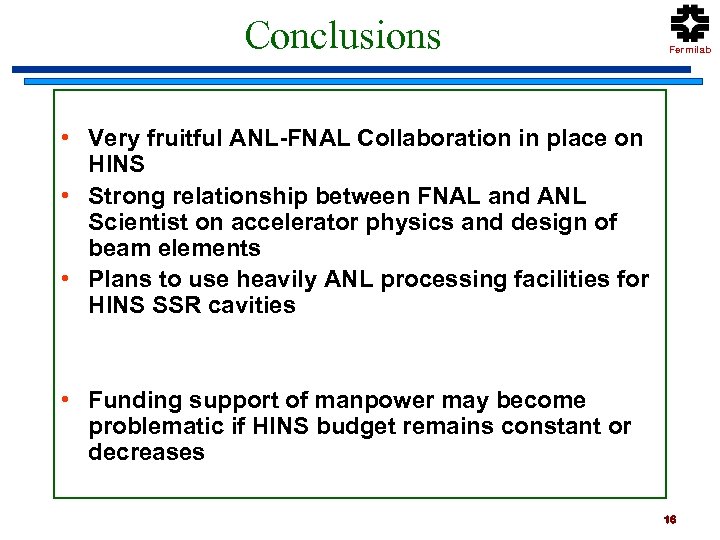 Conclusions

Fermilab

• Very fruitful ANL-FNAL Collaboration in place on HINS
• Strong relationship between FNAL and ANL Scientist on accelerator physics and design of beam elements
• Plans to use heavily ANL processing facilities for HINS SSR cavities

• Funding support of manpower may become problematic if HINS budget remains constant or decreases

16